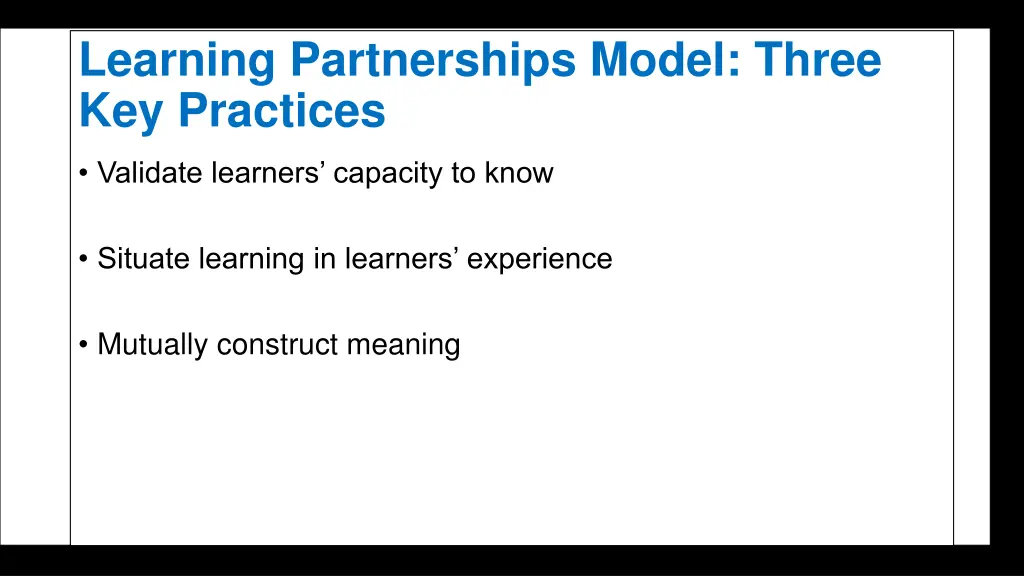 Learning Partnerships Model: Three Key Practices

• Validate learners’ capacity to know

• Situate learning in learners’ experience

• Mutually construct meaning